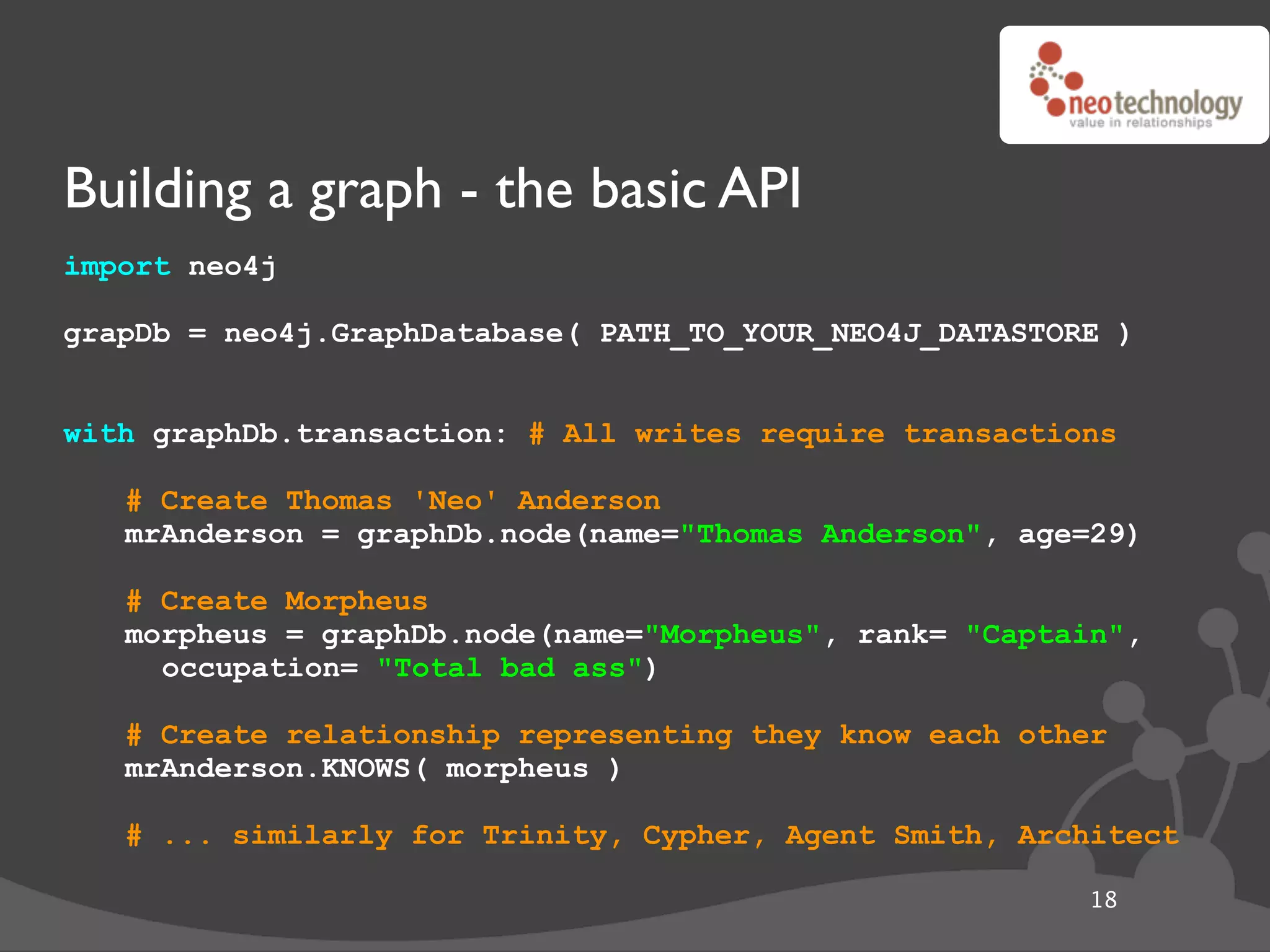 neotechnology
value in relationships

Building a graph - the basic API

import neo4j

grapDb = neo4j.GraphDatabase( PATH_TO_YOUR_NEO4J_DATASTORE )

with graphDb.transaction: # All writes require transactions

# Create Thomas 'Neo' Anderson
mrAnderson = graphDb.node(name="Thomas Anderson", age=29)

# Create Morpheus
morpheus = graphDb.node(name="Morpheus", rank= "Captain", occupation= "Total bad ass")

# Create relationship representing they know each other
mrAnderson.KNOWS( morpheus )

# ... similarly for Trinity, Cypher, Agent Smith, Architect

18